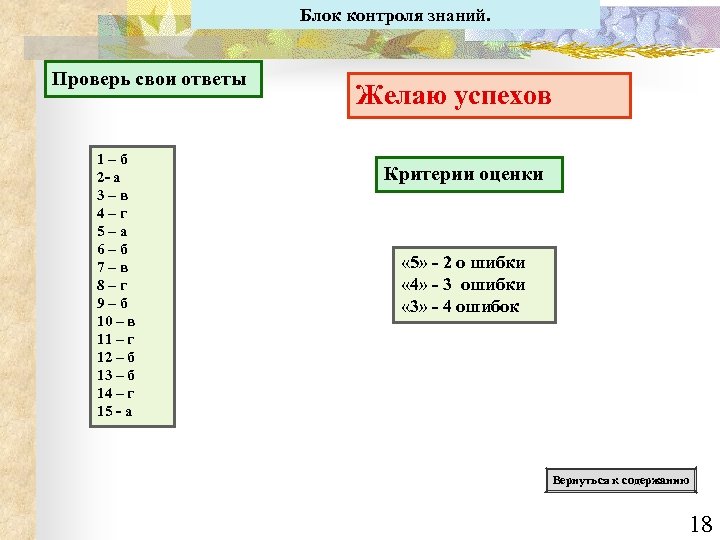 Блок контроля знаний.

Проверь свои ответы

Желаю успехов

1 – б
2- а
3 – в
4 – г
5 – а
6 – б
7 – в
8 – г
9 – б
10 – в
11 – г
12 – б
13 – б
14 – г
15 - а

Критерии оценки

«5» - 2 о шибки
«4» - 3 ошибки
«3» - 4 ошибок

Вернуться к содержанию

18